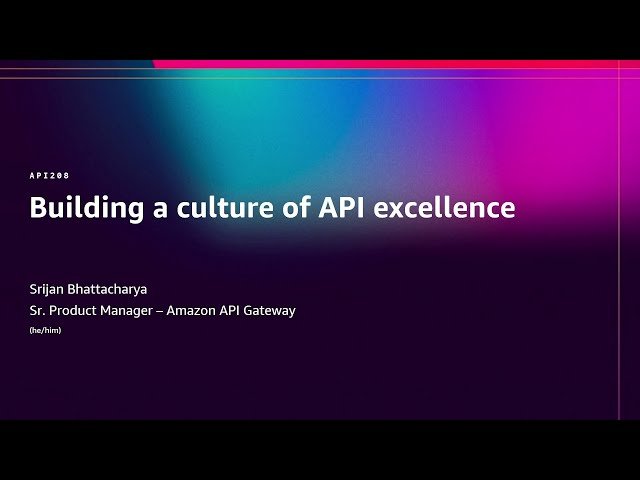 API208

Building a culture of API excellence

Srijan Bhattacharya
Sr. Product Manager – Amazon API Gateway
(he/him)